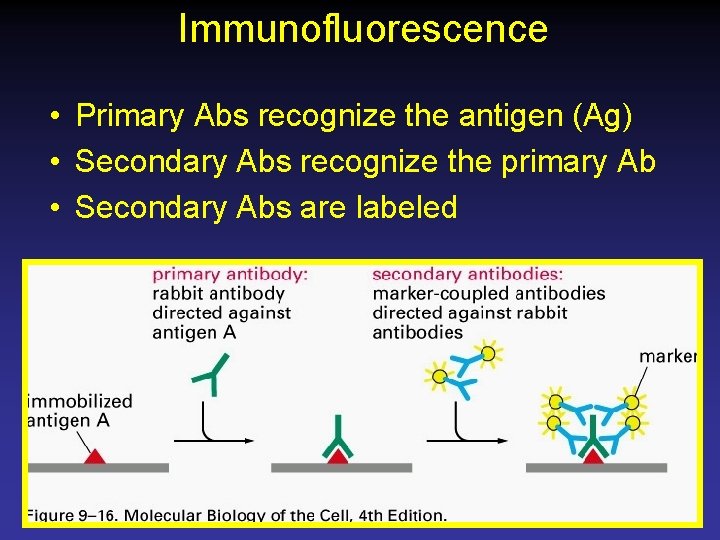 Immunofluorescence

• Primary Abs recognize the antigen (Ag)
• Secondary Abs recognize the primary Ab
• Secondary Abs are labeled

primary antibody: rabbit antibody directed against antigen A

secondary antibodies: marker-coupled antibodies directed against rabbit antibodies

marker

immobilized antigen A

Figure 9–16. Molecular Biology of the Cell, 4th Edition.